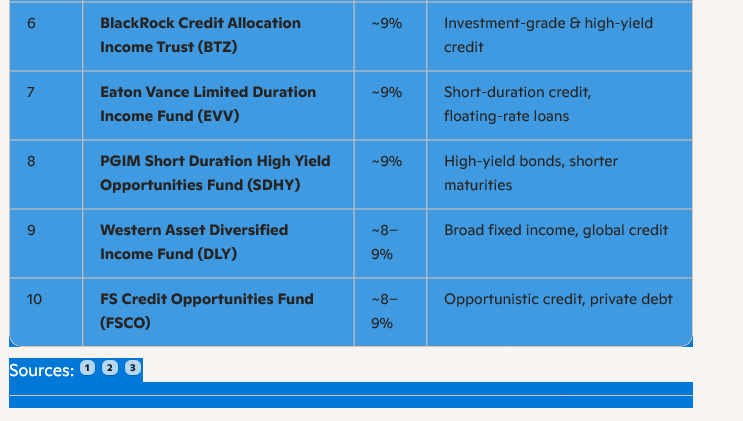 | 6 | **BlackRock Credit Allocation Income Trust (BTZ)** | ~9% | Investment-grade & high-yield credit |
|---|---|---|---|
| 7 | **Eaton Vance Limited Duration Income Fund (EVV)** | ~9% | Short-duration credit, floating-rate loans |
| 8 | **PGIM Short Duration High Yield Opportunities Fund (SDHY)** | ~9% | High-yield bonds, shorter maturities |
| 9 | **Western Asset Diversified Income Fund (DLY)** | ~8–9% | Broad fixed income, global credit |
| 10 | **FS Credit Opportunities Fund (FSCO)** | ~8–9% | Opportunistic credit, private debt |

Sources: 1 2 3